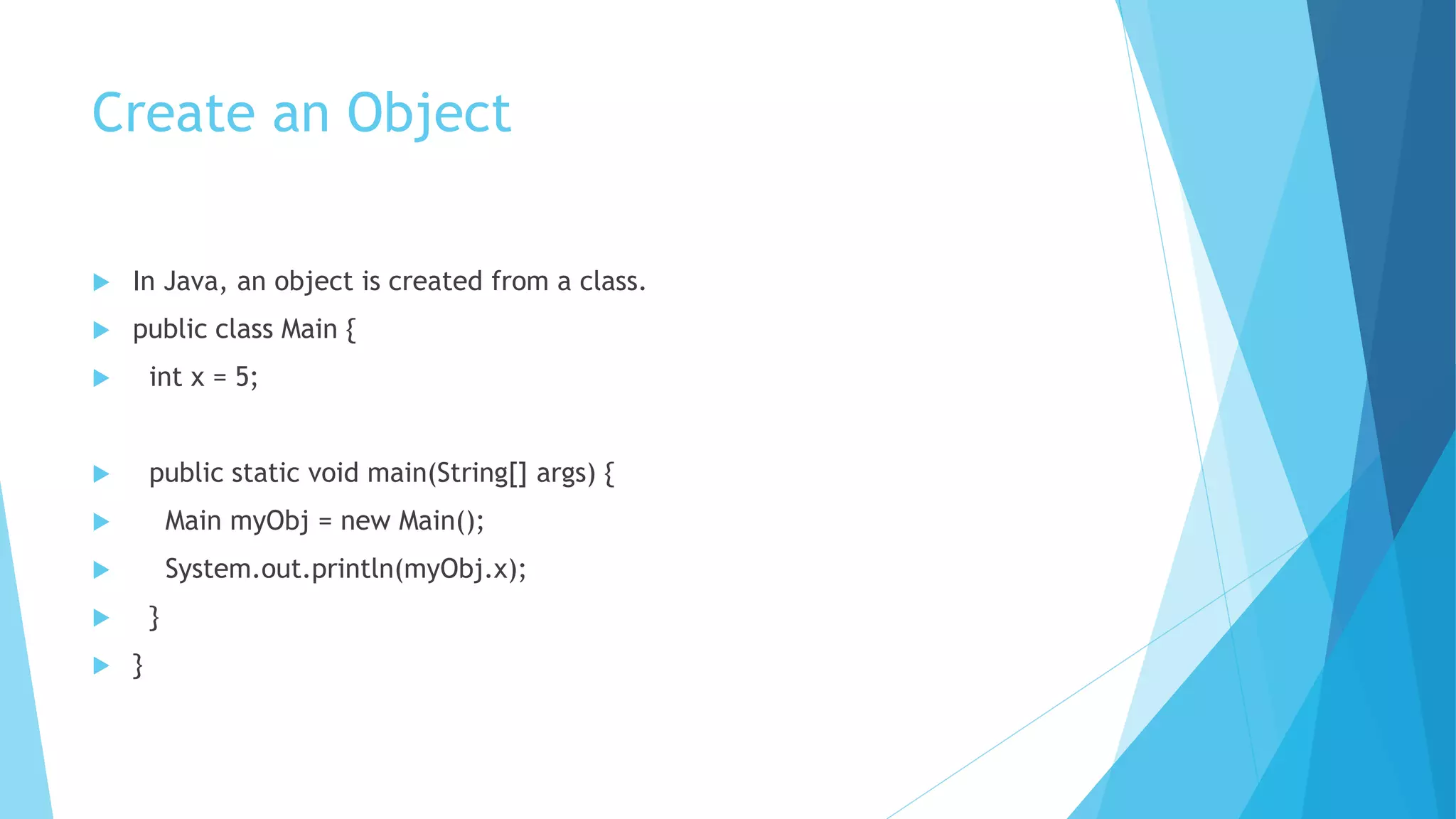 Create an Object

In Java, an object is created from a class.

public class Main {

int x = 5;

public static void main(String[] args) {

Main myObj = new Main();

System.out.println(myObj.x);

}

}